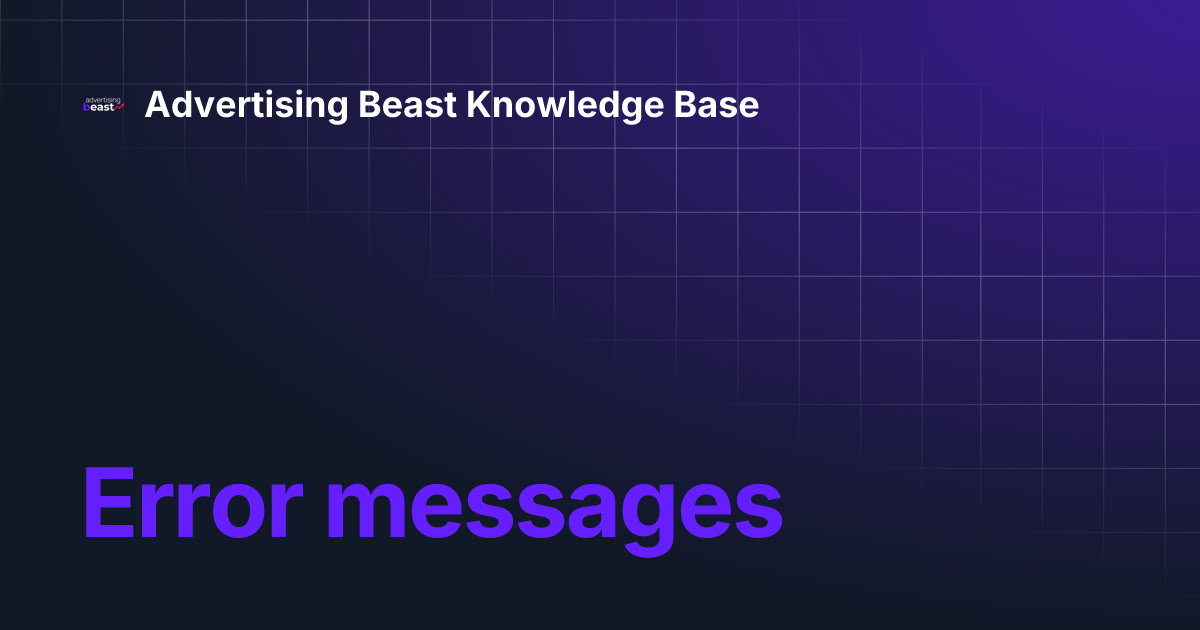 advertising beast

Advertising Beast Knowledge Base

Error messages